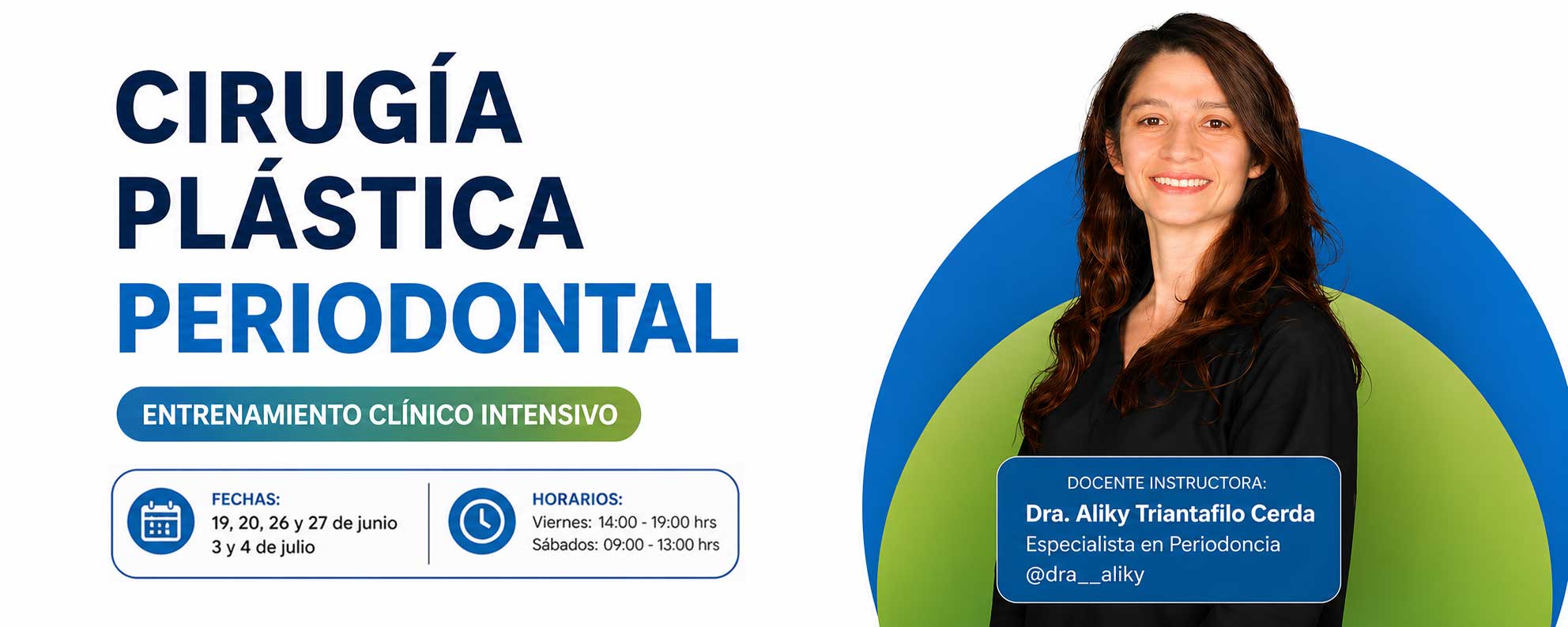 CIRUGÍA PLÁSTICA PERIODONTAL

ENTRENAMIENTO CLÍNICO INTENSIVO

FECHAS:
19, 20, 26 y 27 de junio
3 y 4 de julio

HORARIOS:
Viernes: 14:00 - 19:00 hrs
Sábados: 09:00 - 13:00 hrs

DOCENTE INSTRUCTORA:
Dra. Aliky Triantafilo Cerda
Especialista en Periodoncia
@dra__aliky